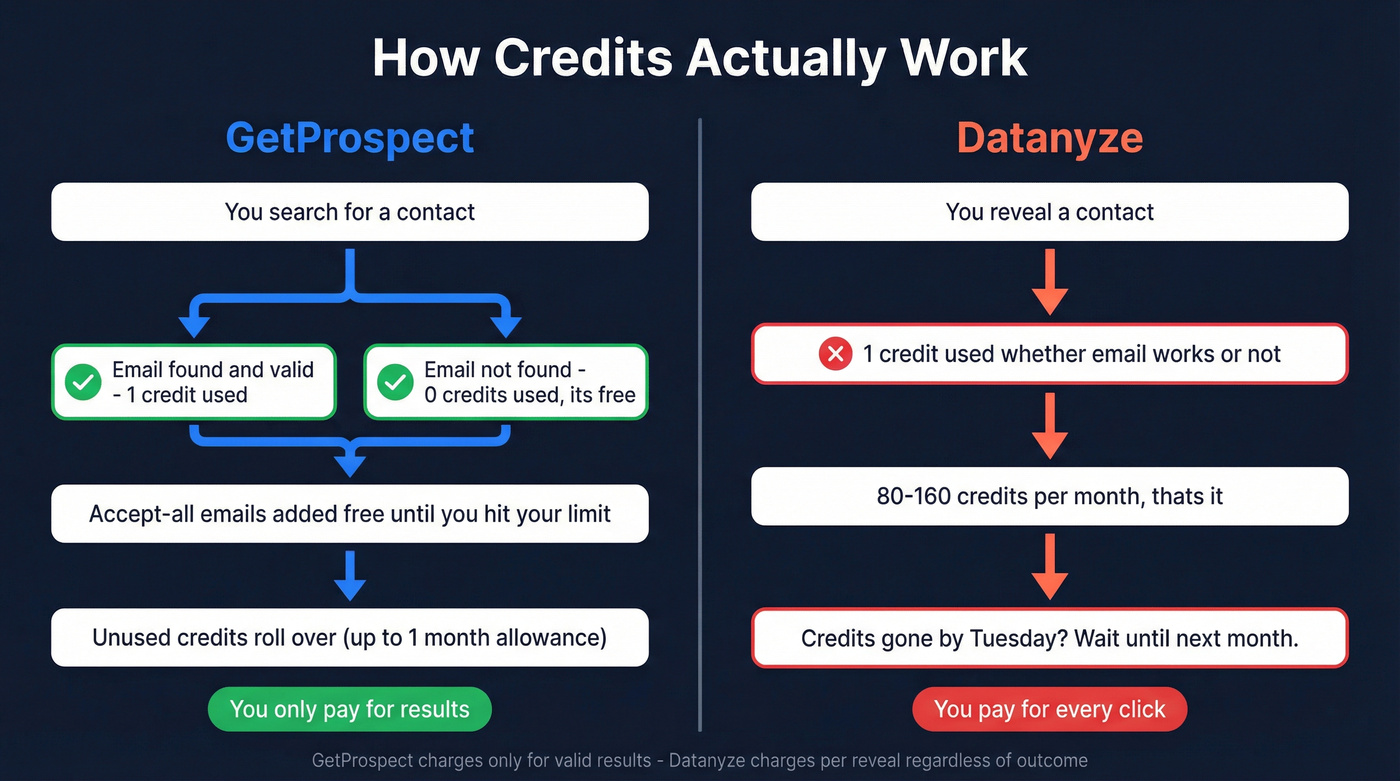 How Credits Actually Work

GetProspect

You search for a contact

Email found and valid - 1 credit used

Email not found - 0 credits used, its free

Accept-all emails added free until you hit your limit

Unused credits roll over (up to 1 month allowance)

You only pay for results

Datanyze

You reveal a contact

1 credit used whether email works or not

80-160 credits per month, thats it

Credits gone by Tuesday? Wait until next month.

You pay for every click

GetProspect charges only for valid results - Datanyze charges per reveal regardless of outcome